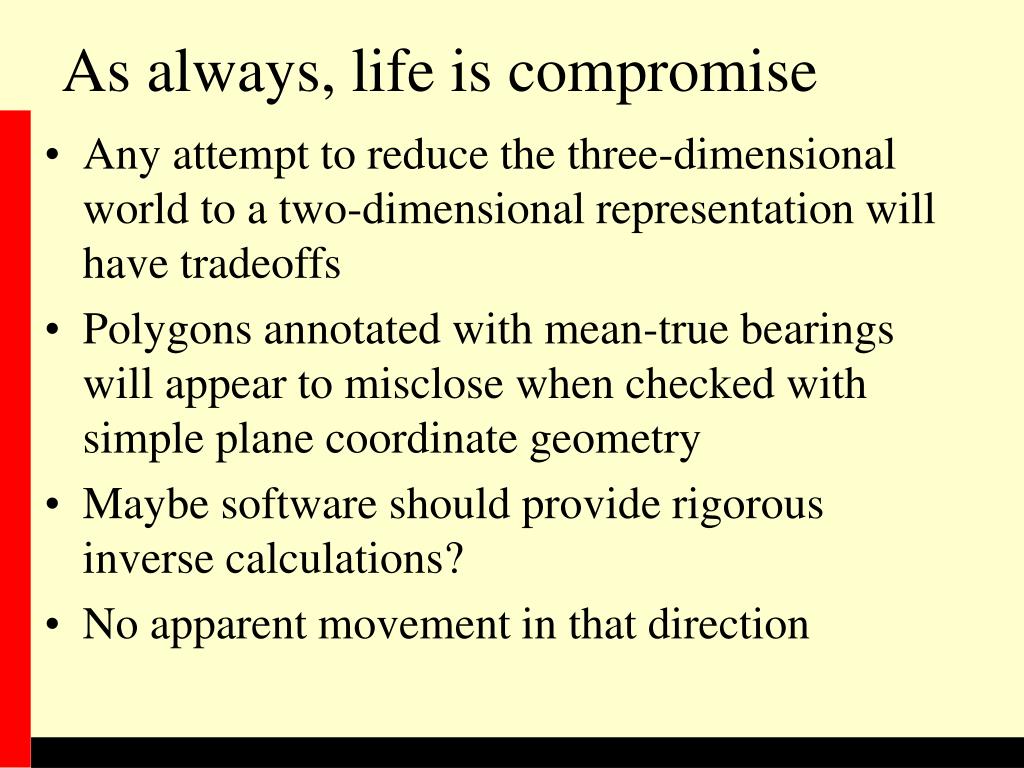 As always, life is compromise

• Any attempt to reduce the three-dimensional world to a two-dimensional representation will have tradeoffs
• Polygons annotated with mean-true bearings will appear to misclose when checked with simple plane coordinate geometry
• Maybe software should provide rigorous inverse calculations?
• No apparent movement in that direction